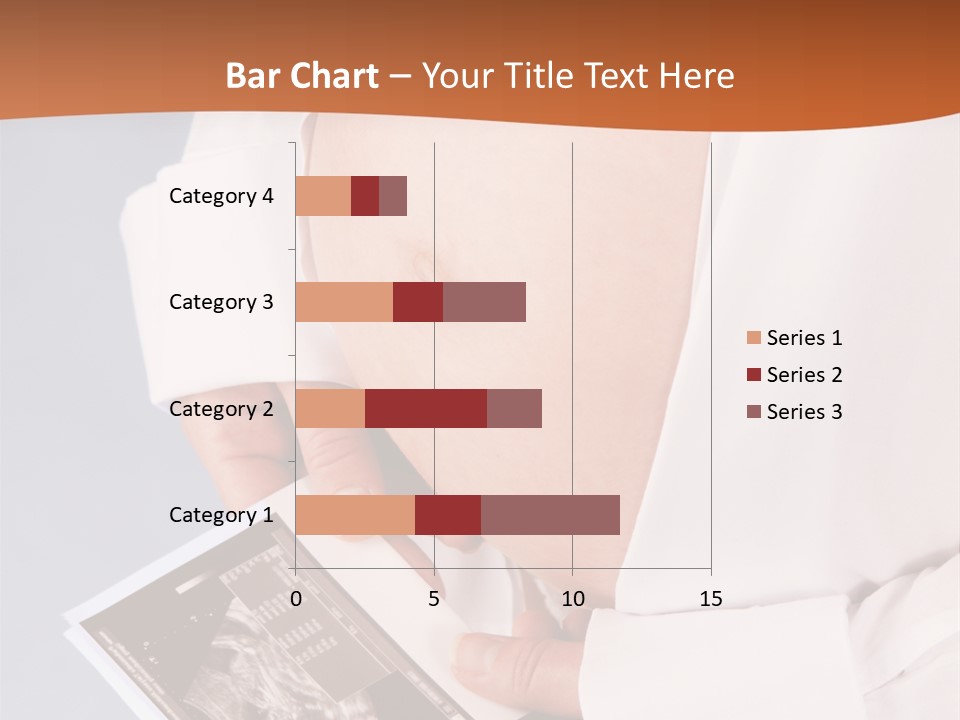 Bar Chart – Your Title Text Here

Category 4
Category 3
Category 2
Category 1

0
5
10
15

Series 1
Series 2
Series 3